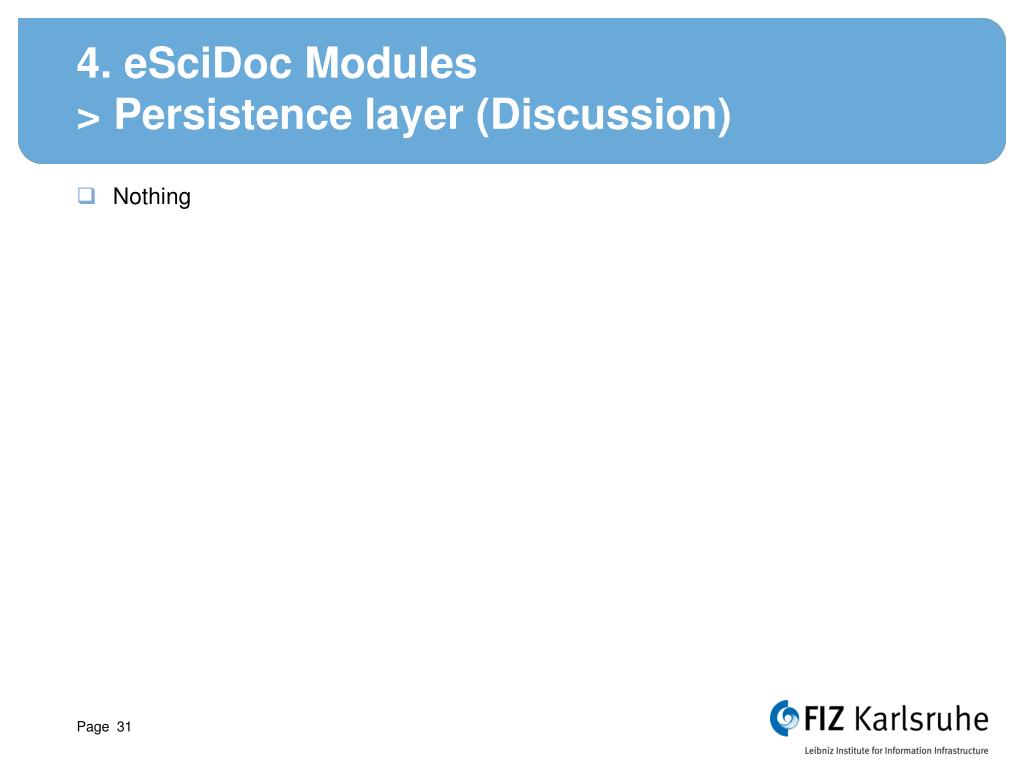 4. eSciDoc Modules
> Persistence layer (Discussion)

Nothing

Page 31

FIZ Karlsruhe
Leibniz Institute for Information Infrastructure